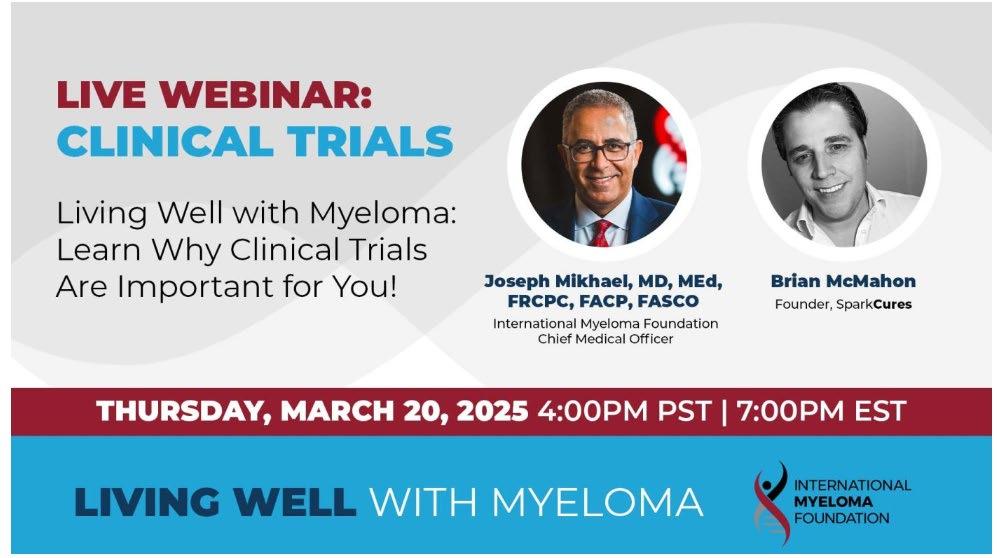 LIVE WEBINAR:
CLINICAL TRIALS

Living Well with Myeloma: Learn Why Clinical Trials Are Important for You!

Joseph Mikhael, MD, MEd, FRCPC, FACP, FASCO
International Myeloma Foundation Chief Medical Officer

Brian McMahon
Founder, SparkCures

THURSDAY, MARCH 20, 2025 4:00PM PST | 7:00PM EST

LIVING WELL WITH MYELOMA

INTERNATIONAL MYELOMA FOUNDATION